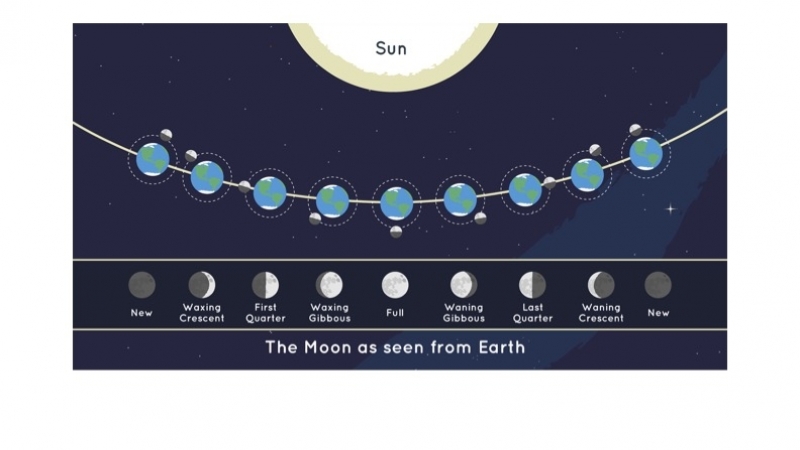 Sun

New

Waxing Crescent

First Quarter

Waxing Gibbous

Full

Waning Gibbous

Last Quarter

Waning Crescent

New

The Moon as seen from Earth